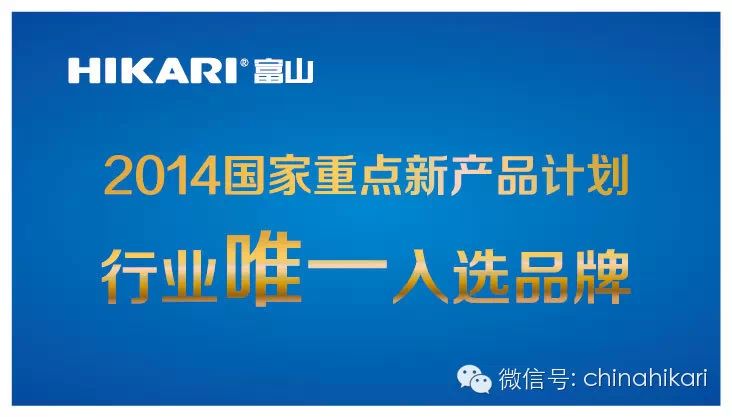 HIKARI® 富山

2014国家重点新产品计划

行业唯一入选品牌

微信号: chinahikari